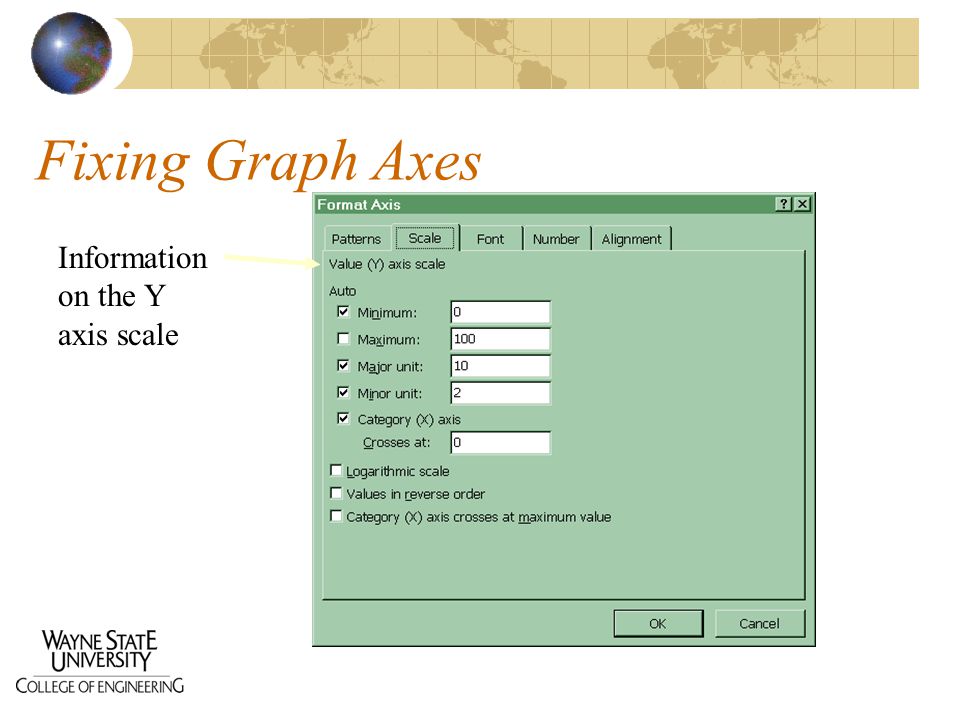 Fixing Graph Axes

Information on the Y axis scale

Format Axis

?

X

Patterns

Scale

Font

Number

Alignment

Value (Y) axis scale

Auto

Minimum: 0

Maximum: 100

Major unit: 10

Minor unit: 2

Category (X) axis

Crosses at: 0

Logarithmic scale

Values in reverse order

Category (X) axis crosses at maximum value

OK

Cancel

WAYNE STATE UNIVERSITY

COLLEGE OF ENGINEERING